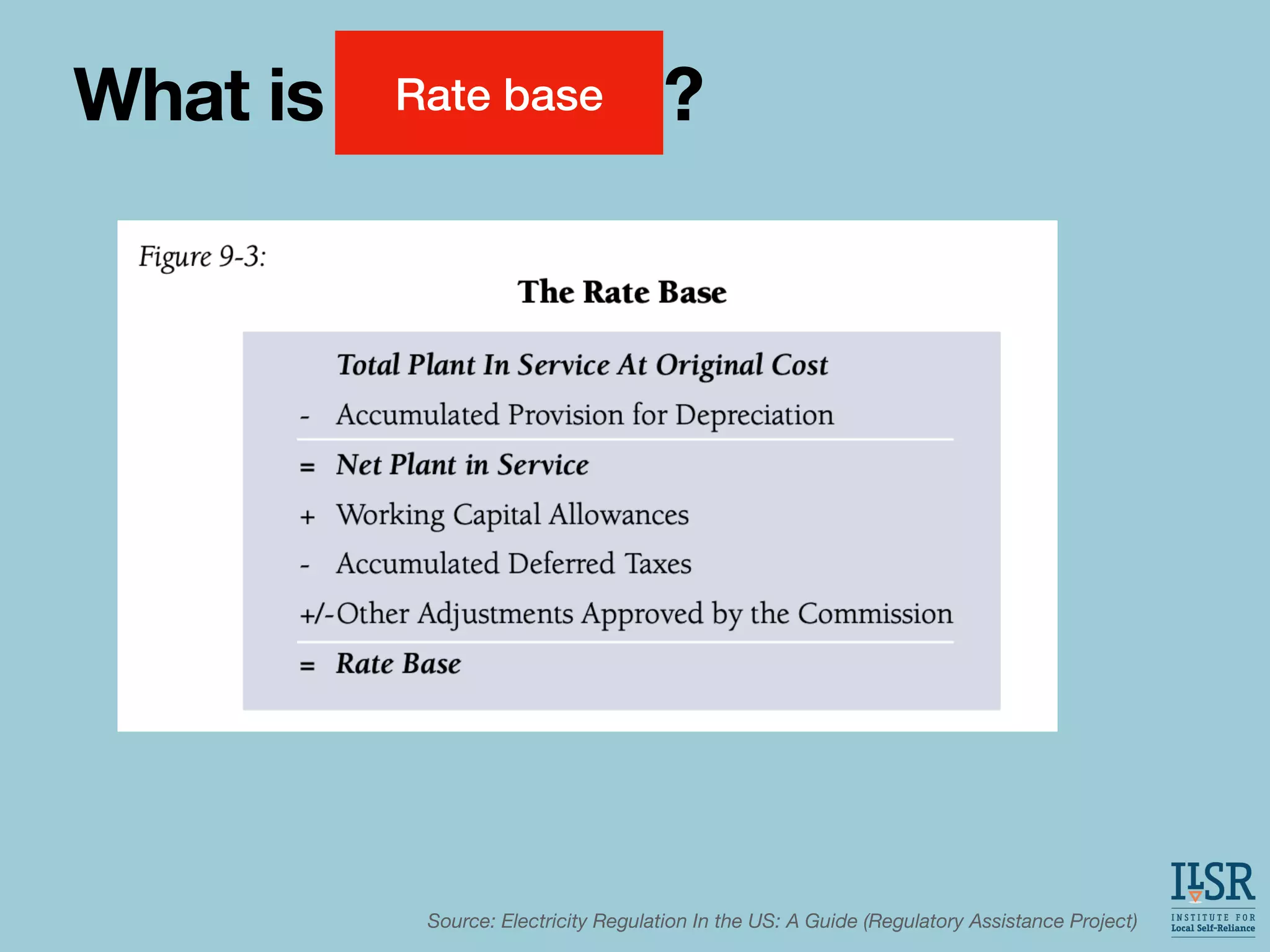 What is Rate base ?

Figure 9-3:

The Rate Base

Total Plant In Service At Original Cost

- Accumulated Provision for Depreciation

= Net Plant in Service

+ Working Capital Allowances

- Accumulated Deferred Taxes

+/- Other Adjustments Approved by the Commission

= Rate Base

Source: Electricity Regulation In the US: A Guide (Regulatory Assistance Project)

ILSR
INSTITUTE FOR
Local Self-Reliance